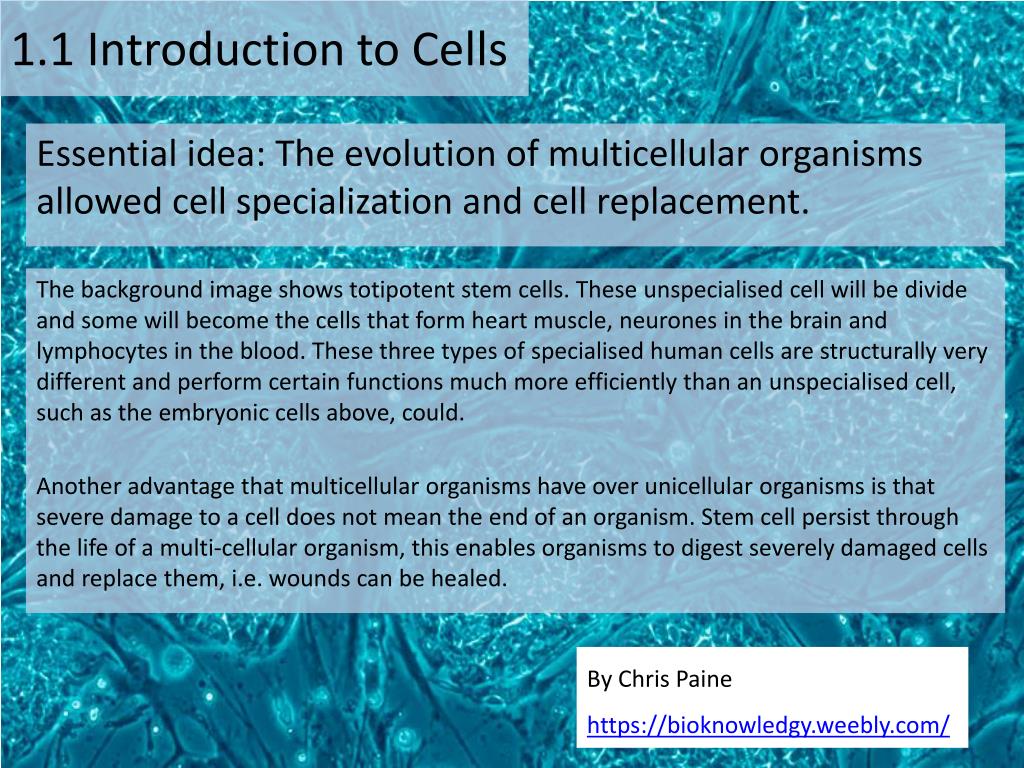 1.1 Introduction to Cells

Essential idea: The evolution of multicellular organisms allowed cell specialization and cell replacement.

The background image shows totipotent stem cells. These unspecialised cell will be divide and some will become the cells that form heart muscle, neurones in the brain and lymphocytes in the blood. These three types of specialised human cells are structurally very different and perform certain functions much more efficiently than an unspecialised cell, such as the embryonic cells above, could.

Another advantage that multicellular organisms have over unicellular organisms is that severe damage to a cell does not mean the end of an organism. Stem cell persist through the life of a multi-cellular organism, this enables organisms to digest severely damaged cells and replace them, i.e. wounds can be healed.

By Chris Paine

https://bioknowledgy.weebly.com/